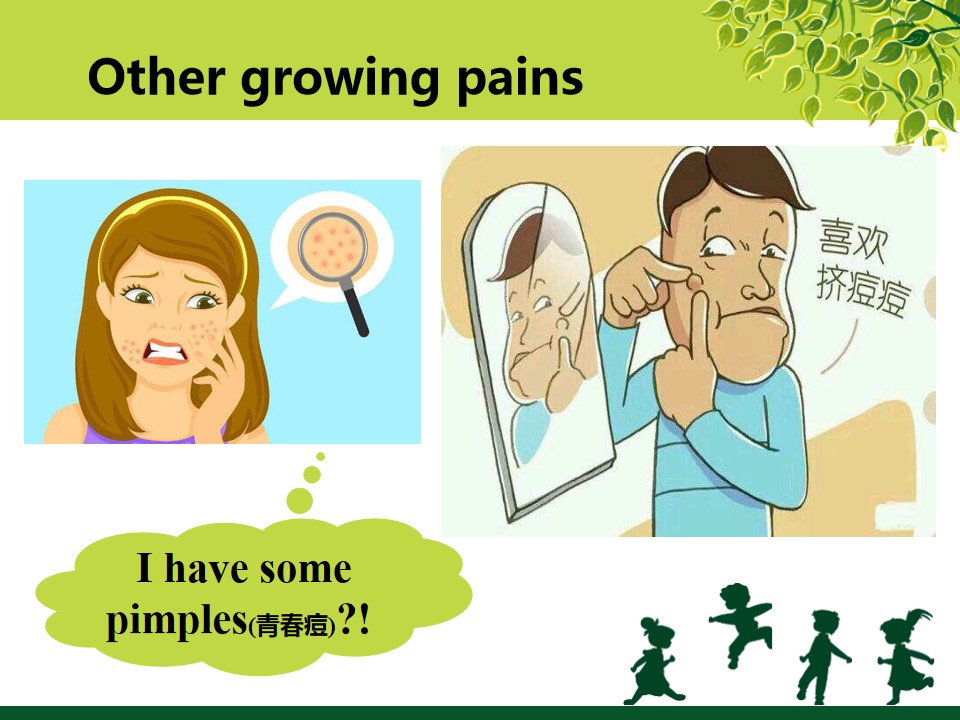 Other growing pains

喜欢
挤痘痘

I have some pimples(青春痘)?!